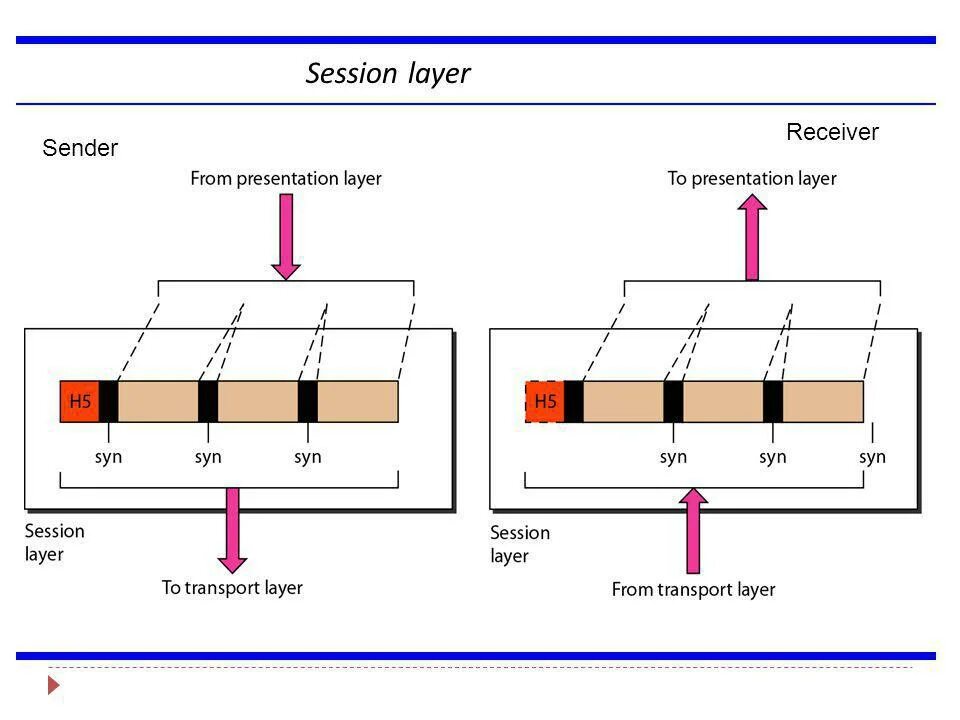 Session layer

Sender

From presentation layer

H5

syn syn syn

Session layer

To transport layer

Receiver

To presentation layer

H5

syn syn syn

Session layer

From transport layer